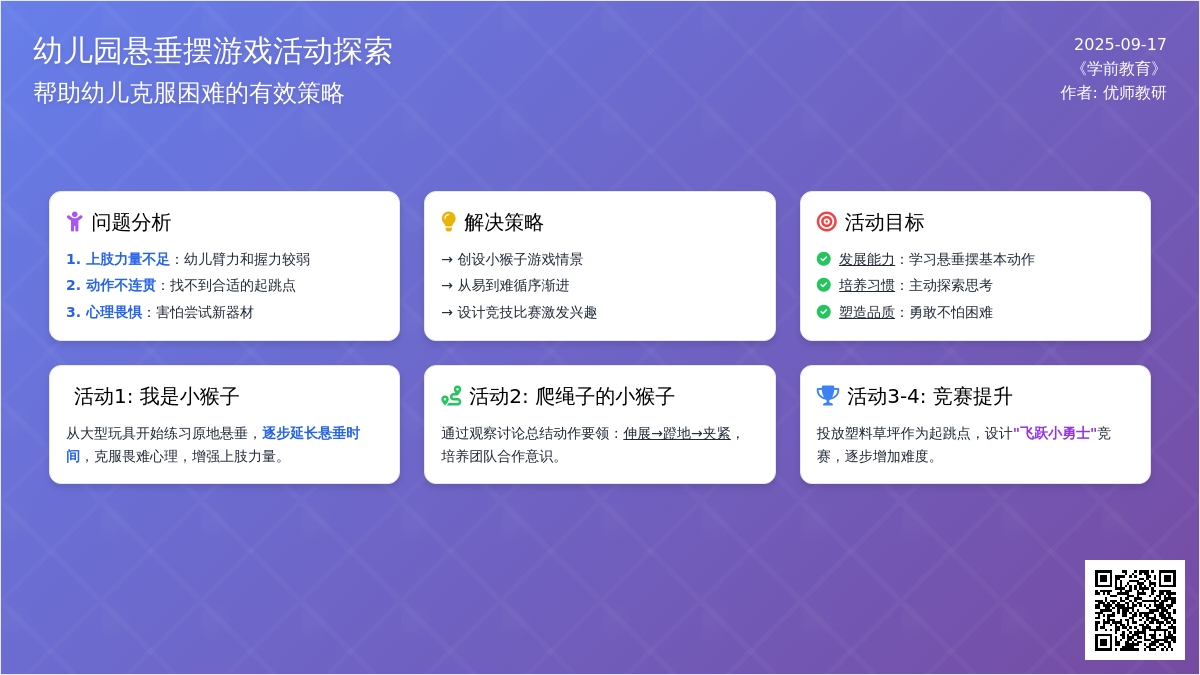 幼儿园悬垂摆游戏活动探索
帮助幼儿克服困难的有效策略

2025-09-17
《学前教育》
作者: 优师教研

问题分析
1. 上肢力量不足：幼儿臂力和握力较弱
2. 动作不连贯：找不到合适的起跳点
3. 心理畏惧：害怕尝试新器材

解决策略
→ 创设小猴子游戏情景
→ 从易到难循序渐进
→ 设计竞技比赛激发兴趣

活动目标
发展能力：学习悬垂摆基本动作
培养习惯：主动探索思考
塑造品质：勇敢不怕困难

活动1: 我是小猴子
从大型玩具开始练习原地悬垂，逐步延长悬垂时间，克服畏难心理，增强上肢力量。

活动2: 爬绳子的小猴子
通过观察讨论总结动作要领：伸展→蹬地→夹紧，培养团队合作意识。

活动3-4: 竞赛提升
投放塑料草坪作为起跳点，设计"飞跃小勇士"竞赛，逐步增加难度。